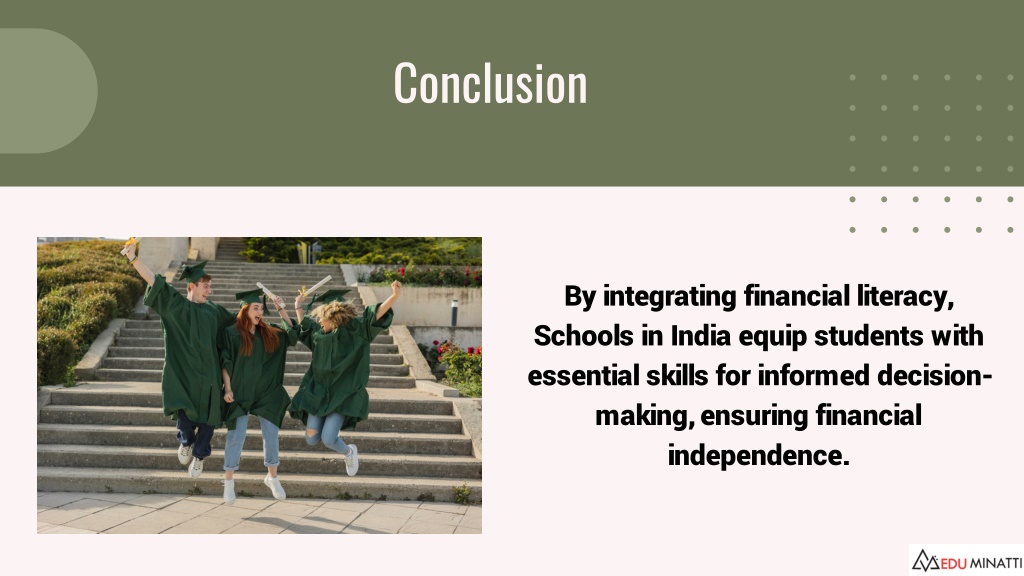 Conclusion

By integrating financial literacy, Schools in India equip students with essential skills for informed decision-making, ensuring financial independence.

EDU MINATTI